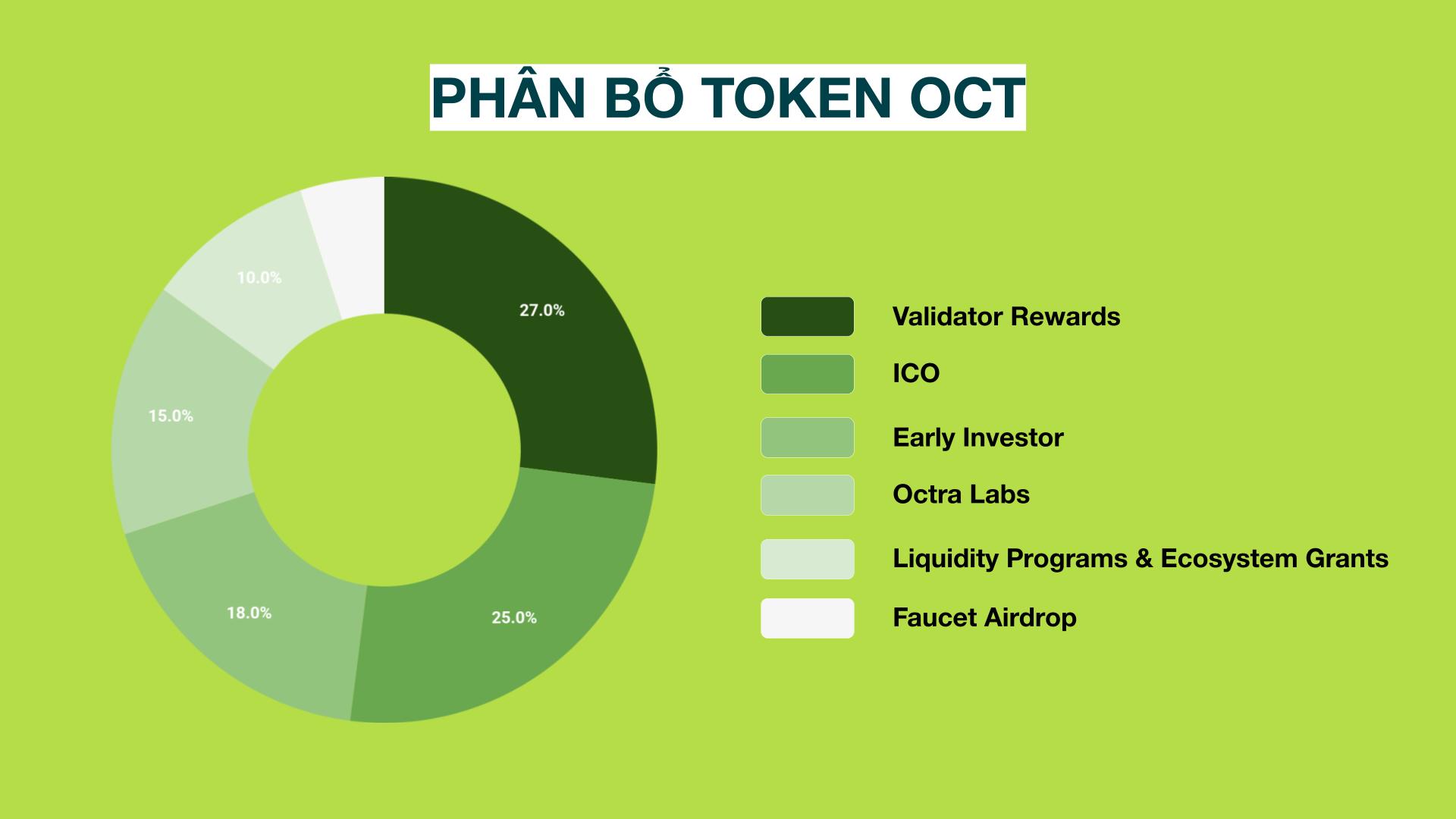 PHÂN BỔ TOKEN OCT

27.0%
25.0%
18.0%
15.0%
10.0%

Validator Rewards
ICO
Early Investor
Octra Labs
Liquidity Programs & Ecosystem Grants
Faucet Airdrop